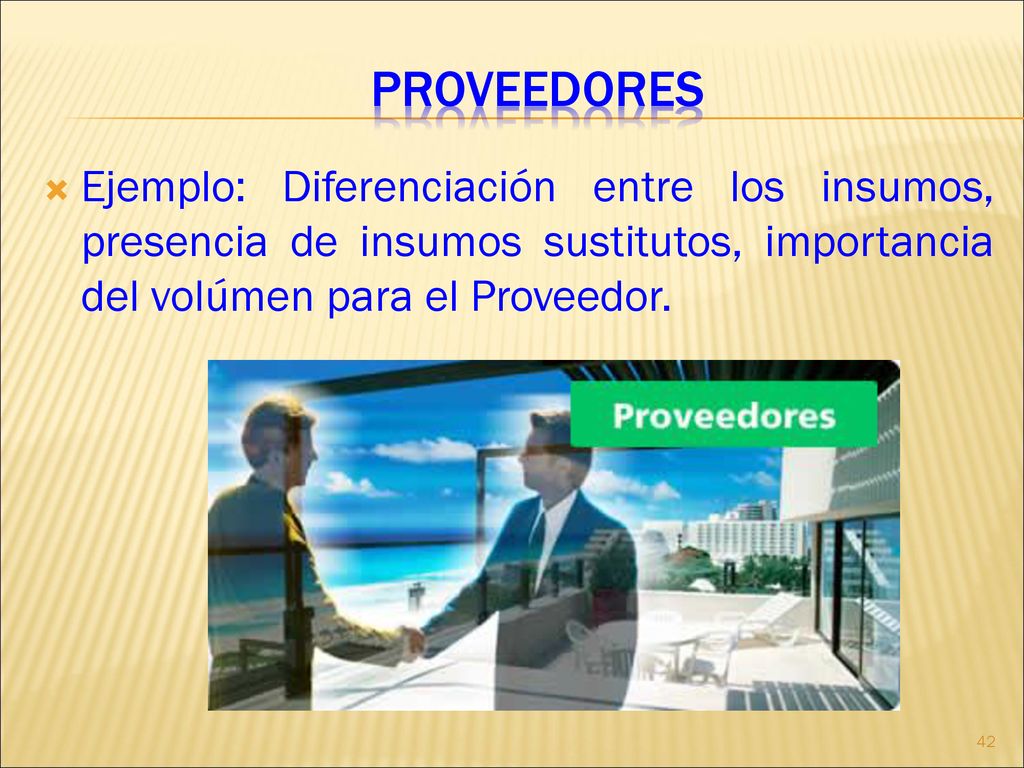 PROVEEDORES

Ejemplo: Diferenciación entre los insumos, presencia de insumos sustitutos, importancia del volúmen para el Proveedor.

Proveedores

42